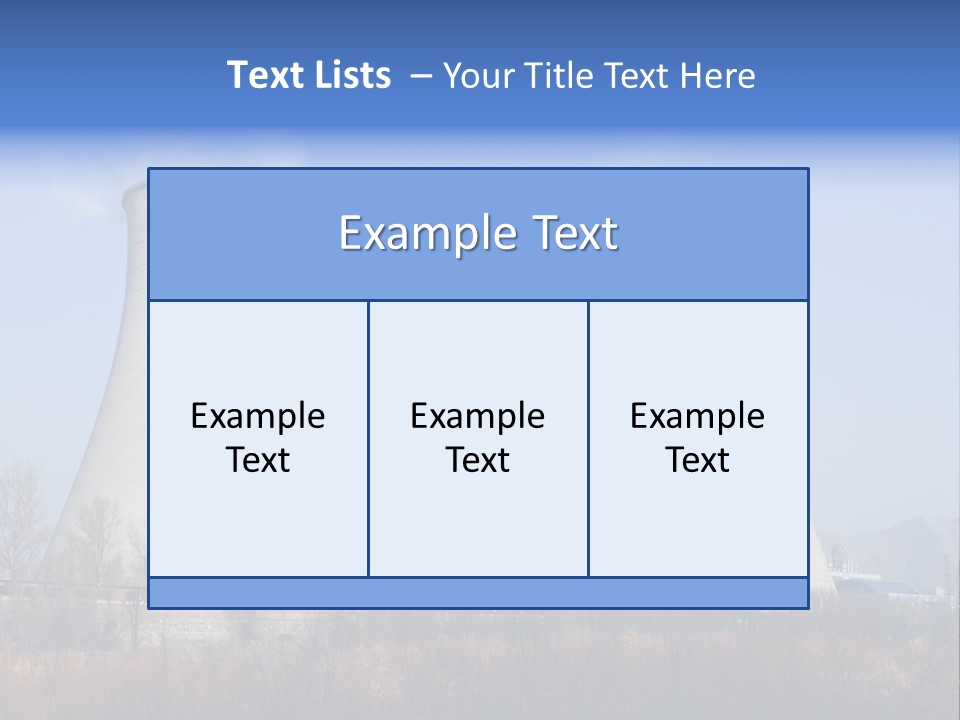 Text Lists – Your Title Text Here

Example Text

Example Text

Example Text

Example Text